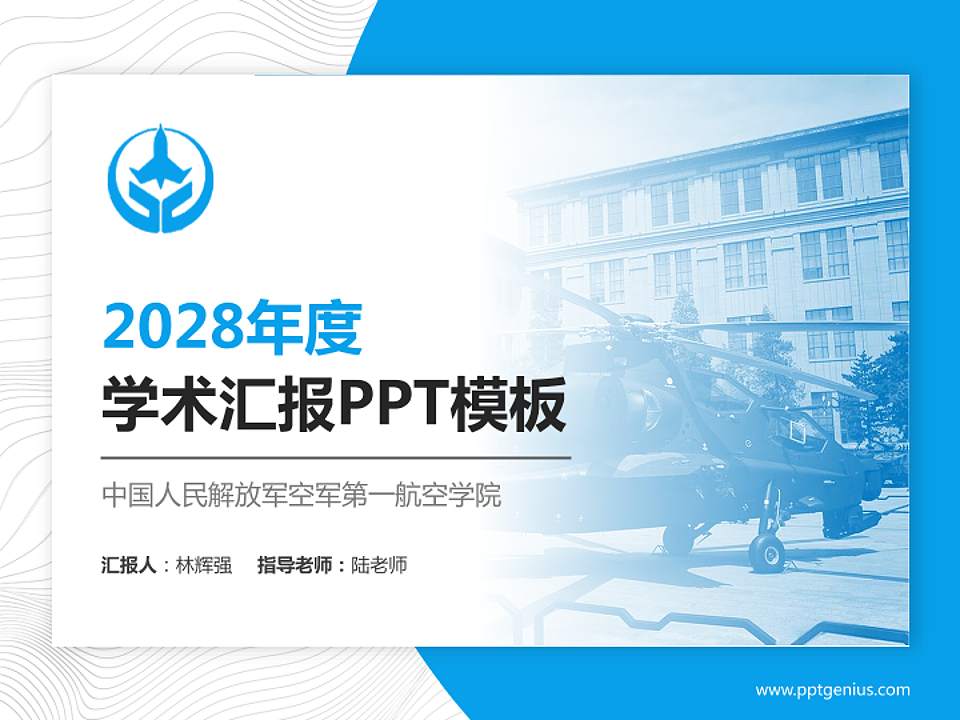 2028年度
学术汇报PPT模板

中国人民解放军空军第一航空学院

汇报人：林辉强　指导老师：陆老师

www.pptgenius.com